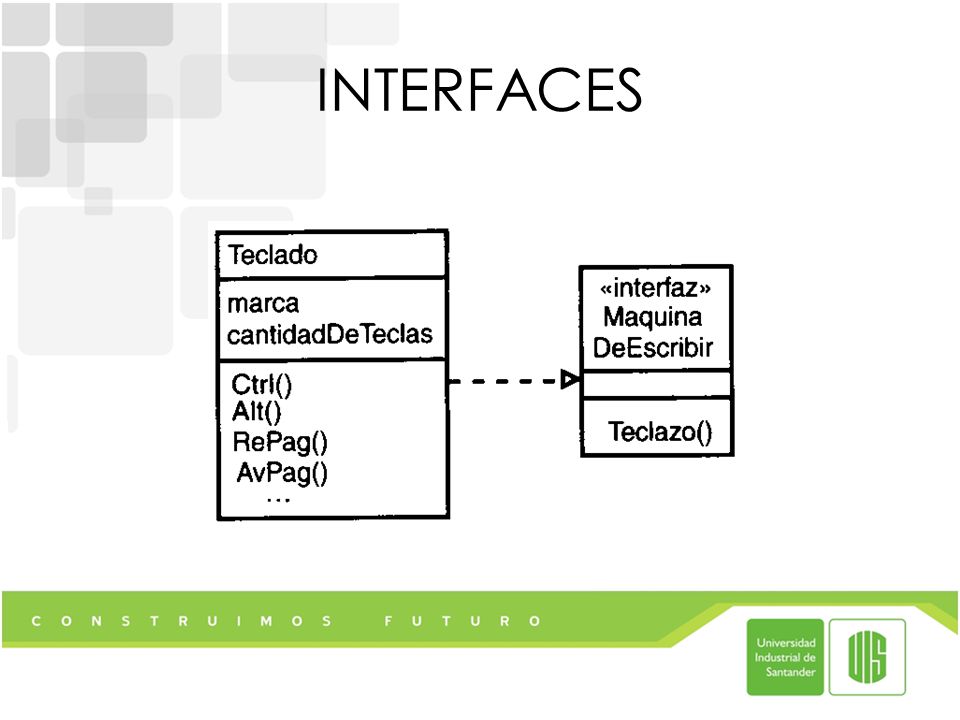 INTERFACES

Teclado

marca
cantidadDeTeclas

Ctrl()
Alt()
RePag()
AvPag()
...

«interfaz»
Maquina
DeEscribir

Teclazo()

CONSTRUIMOS FUTURO

Universidad Industrial de Santander

UIS